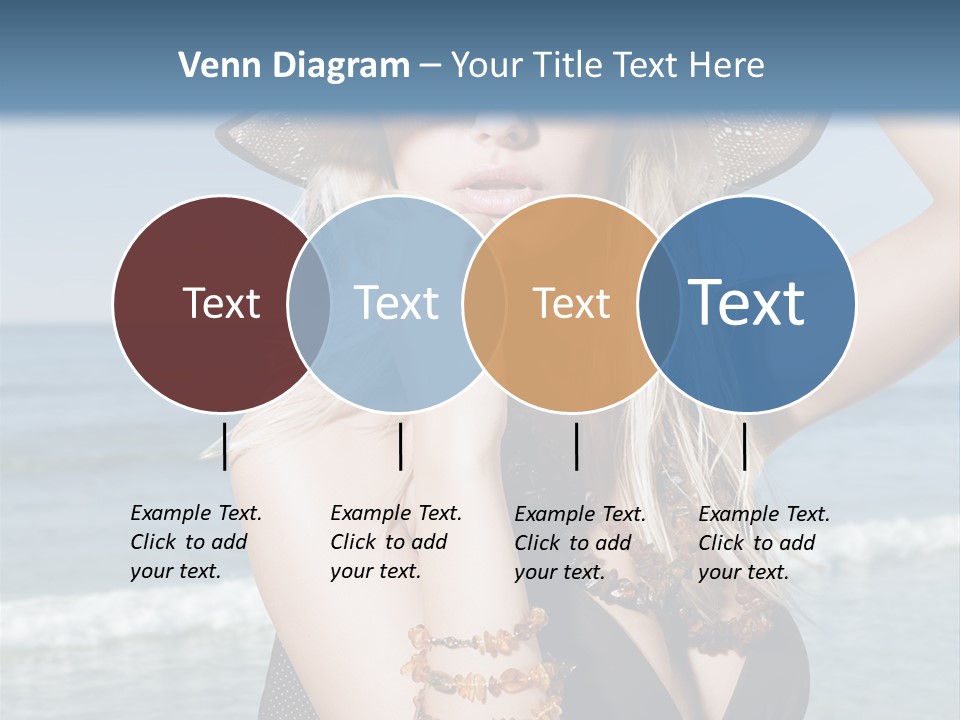 Venn Diagram – Your Title Text Here

Text

Text

Text

Text

Example Text. Click to add your text.

Example Text. Click to add your text.

Example Text. Click to add your text.

Example Text. Click to add your text.